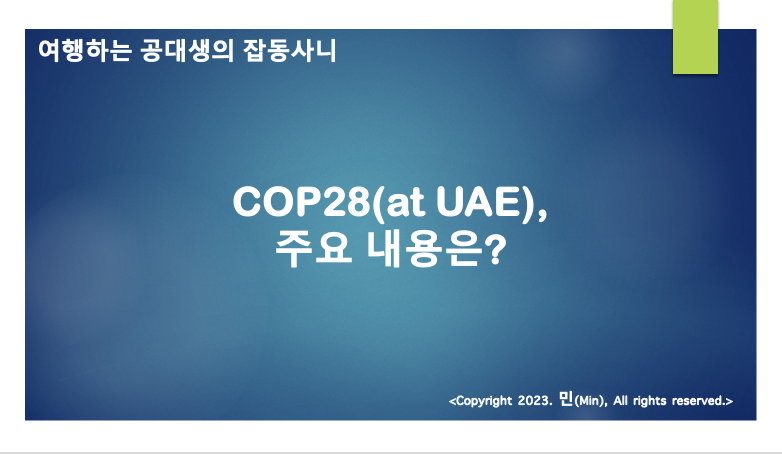 여행하는 공대생의 잡동사니

COP28(at UAE),
주요 내용은?

<Copyright 2023. 민(Min), All rights reserved.>